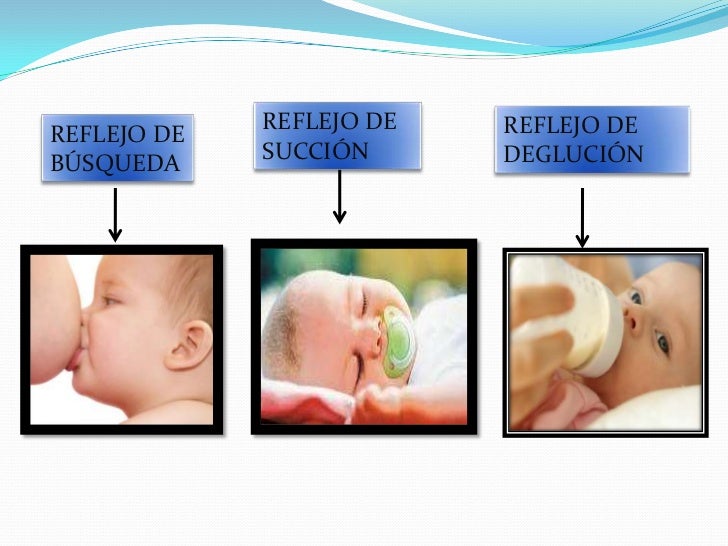 REFLEJO DE BÚSQUEDA

REFLEJO DE SUCCIÓN

REFLEJO DE DEGLUCIÓN